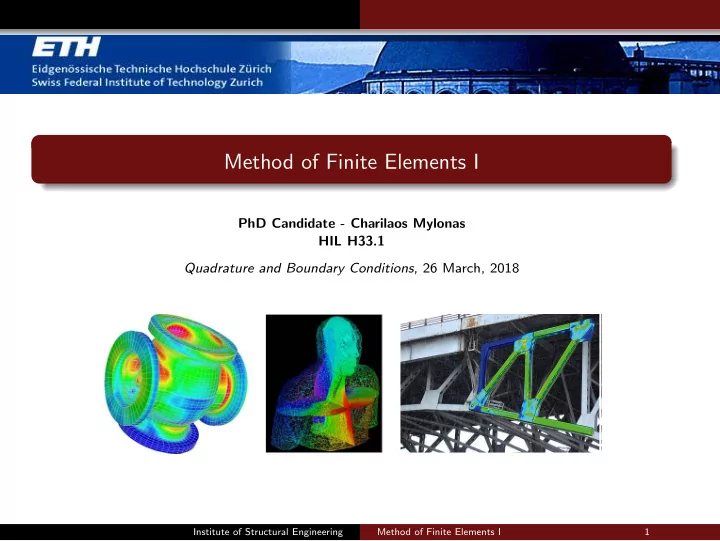 ETH
Eidgenössische Technische Hochschule Zürich
Swiss Federal Institute of Technology Zurich

Method of Finite Elements I

PhD Candidate - Charilaos Mylonas
HIL H33.1

Quadrature and Boundary Conditions, 26 March, 2018

Institute of Structural Engineering Method of Finite Elements I 1